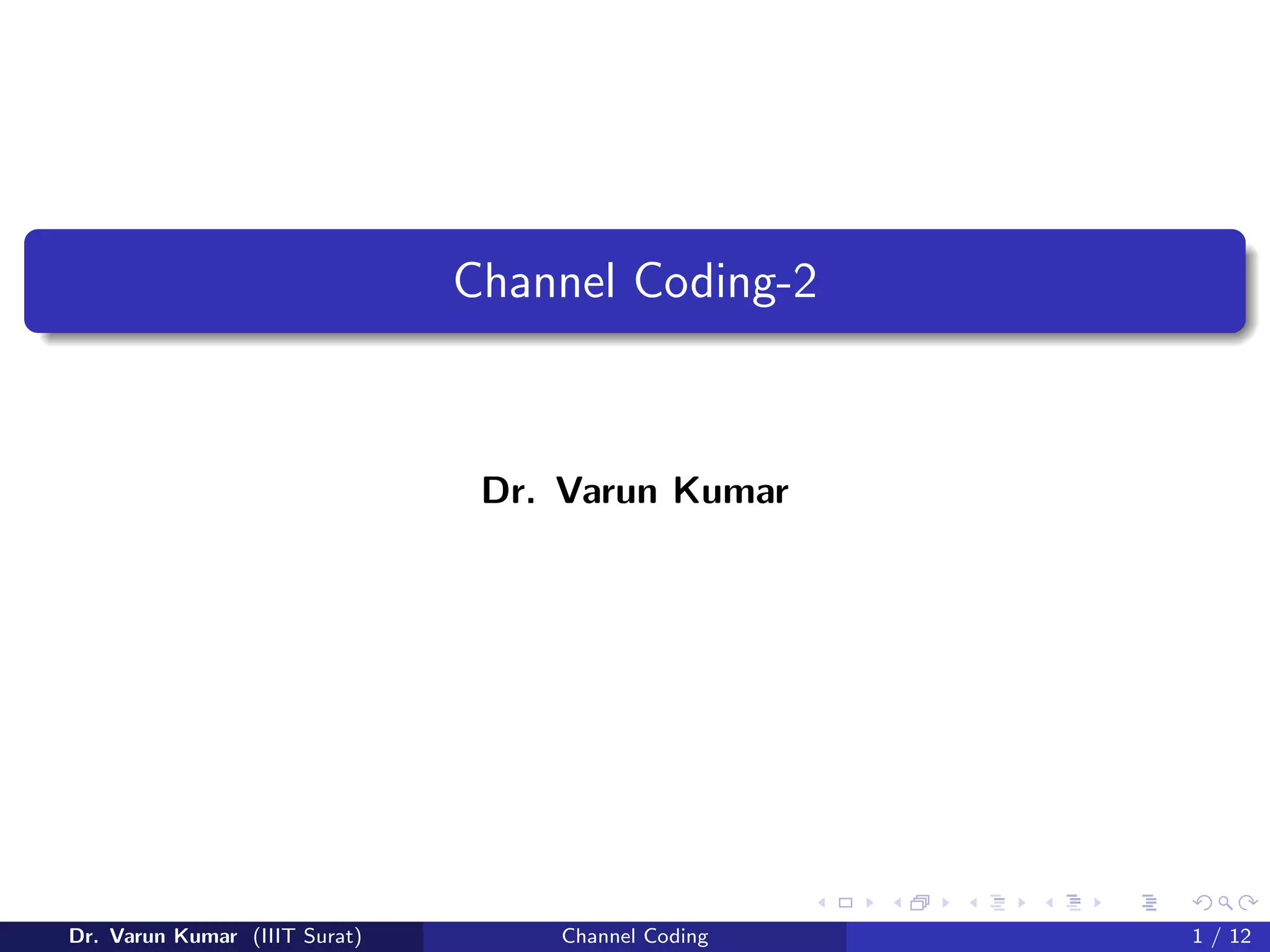 Channel Coding-2

Dr. Varun Kumar

Dr. Varun Kumar (IIIT Surat) Channel Coding 1 / 12